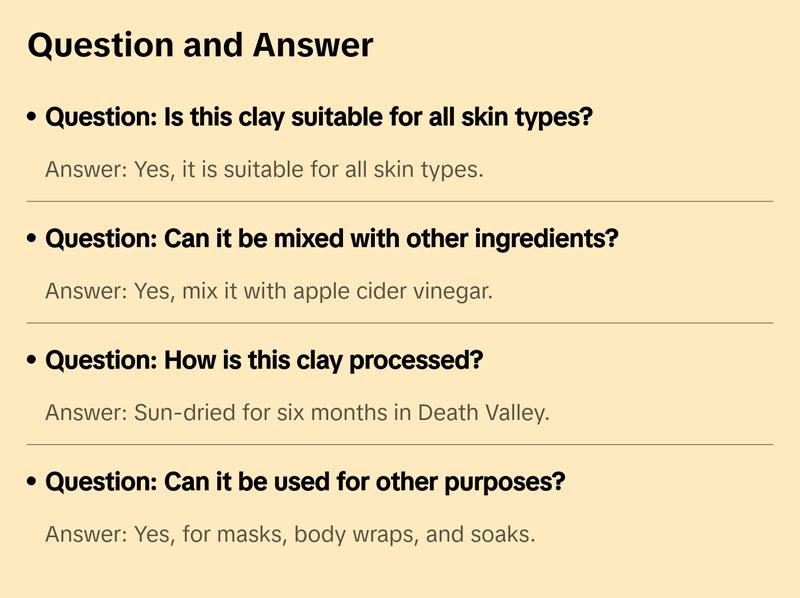 Question and Answer

• Question: Is this clay suitable for all skin types?

Answer: Yes, it is suitable for all skin types.

• Question: Can it be mixed with other ingredients?

Answer: Yes, mix it with apple cider vinegar.

• Question: How is this clay processed?

Answer: Sun-dried for six months in Death Valley.

• Question: Can it be used for other purposes?

Answer: Yes, for masks, body wraps, and soaks.